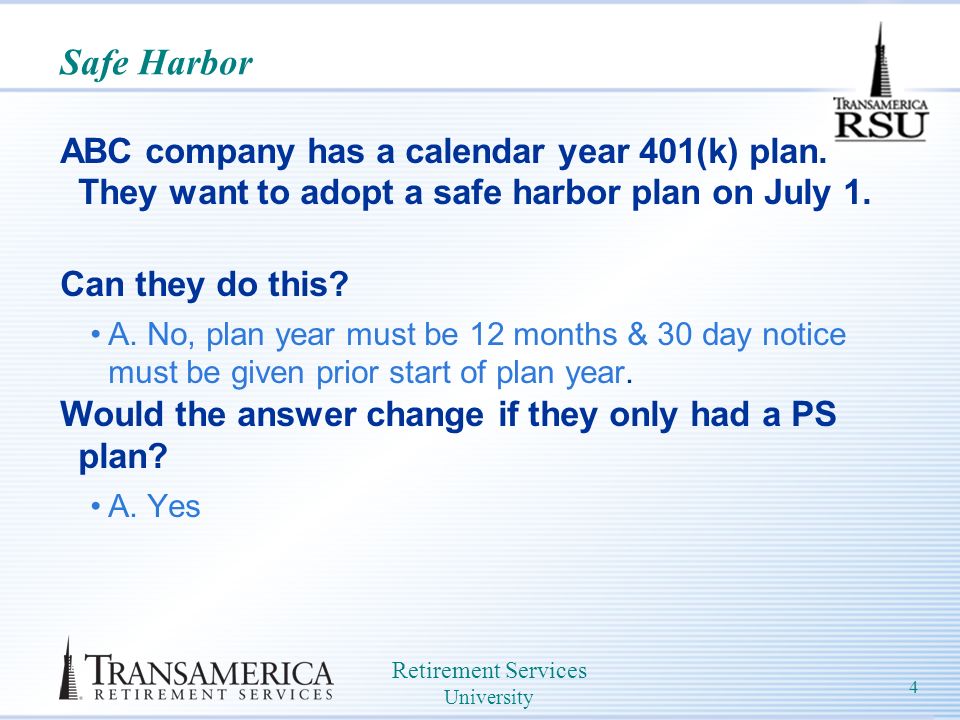 Safe Harbor

TRANSAMERICA
RSU

ABC company has a calendar year 401(k) plan. They want to adopt a safe harbor plan on July 1.

Can they do this?

• A. No, plan year must be 12 months & 30 day notice must be given prior start of plan year.

Would the answer change if they only had a PS plan?

• A. Yes

TRANSAMERICA
RETIREMENT SERVICES

Retirement Services University

4